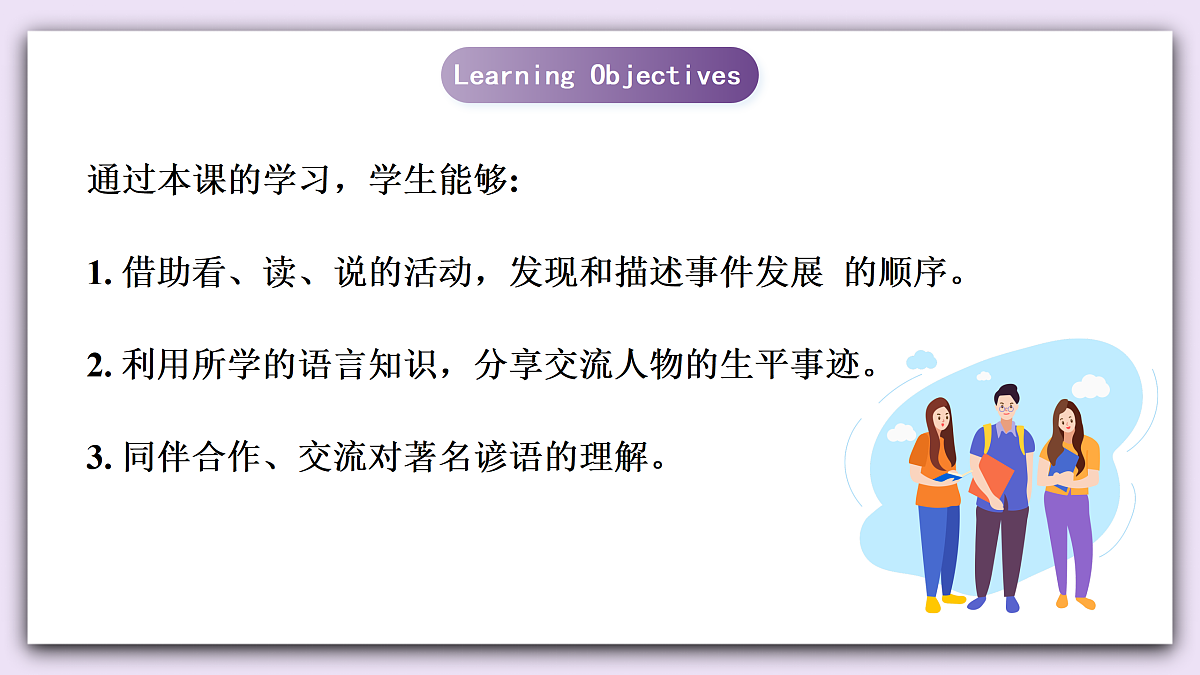 Learning Objectives

通过本课的学习，学生能够:

1. 借助看、读、说的活动，发现和描述事件发展 的顺序。

2. 利用所学的语言知识，分享交流人物的生平事迹。

3. 同伴合作、交流对著名谚语的理解。